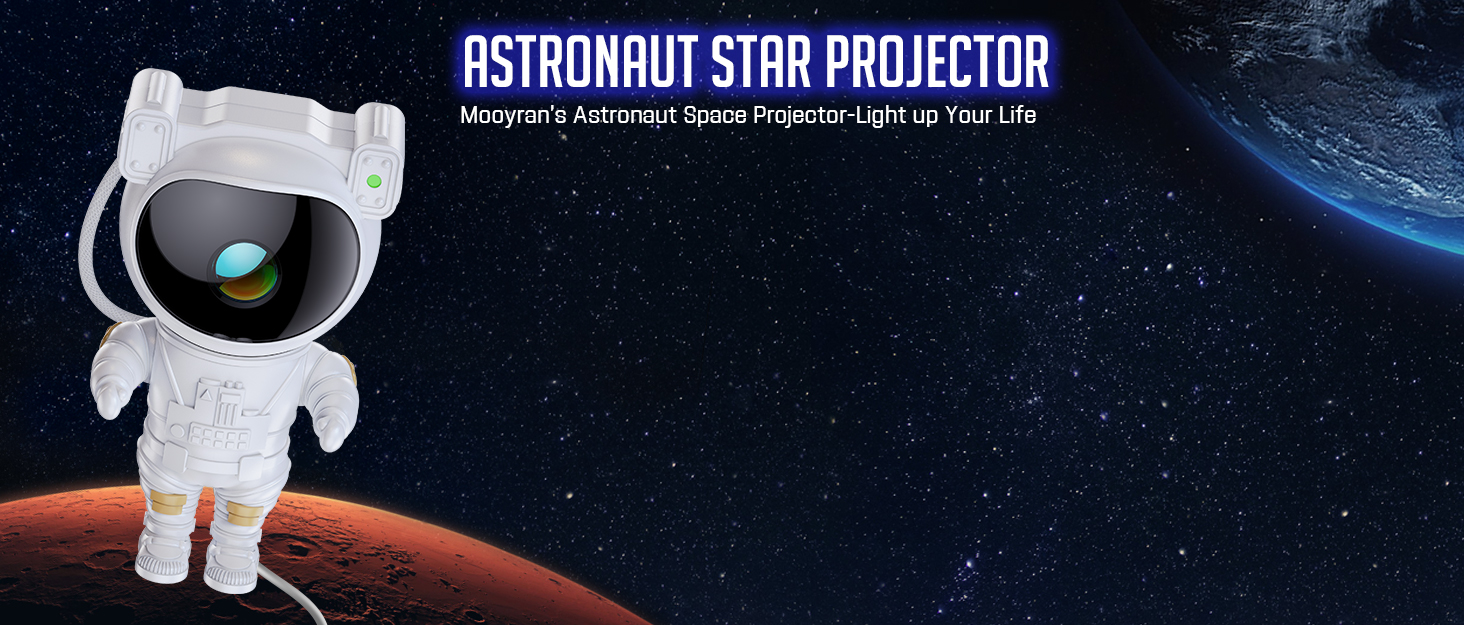 ASTRONAUT STAR PROJECTOR

Mooyran's Astronaut Space Projector-Light up Your Life